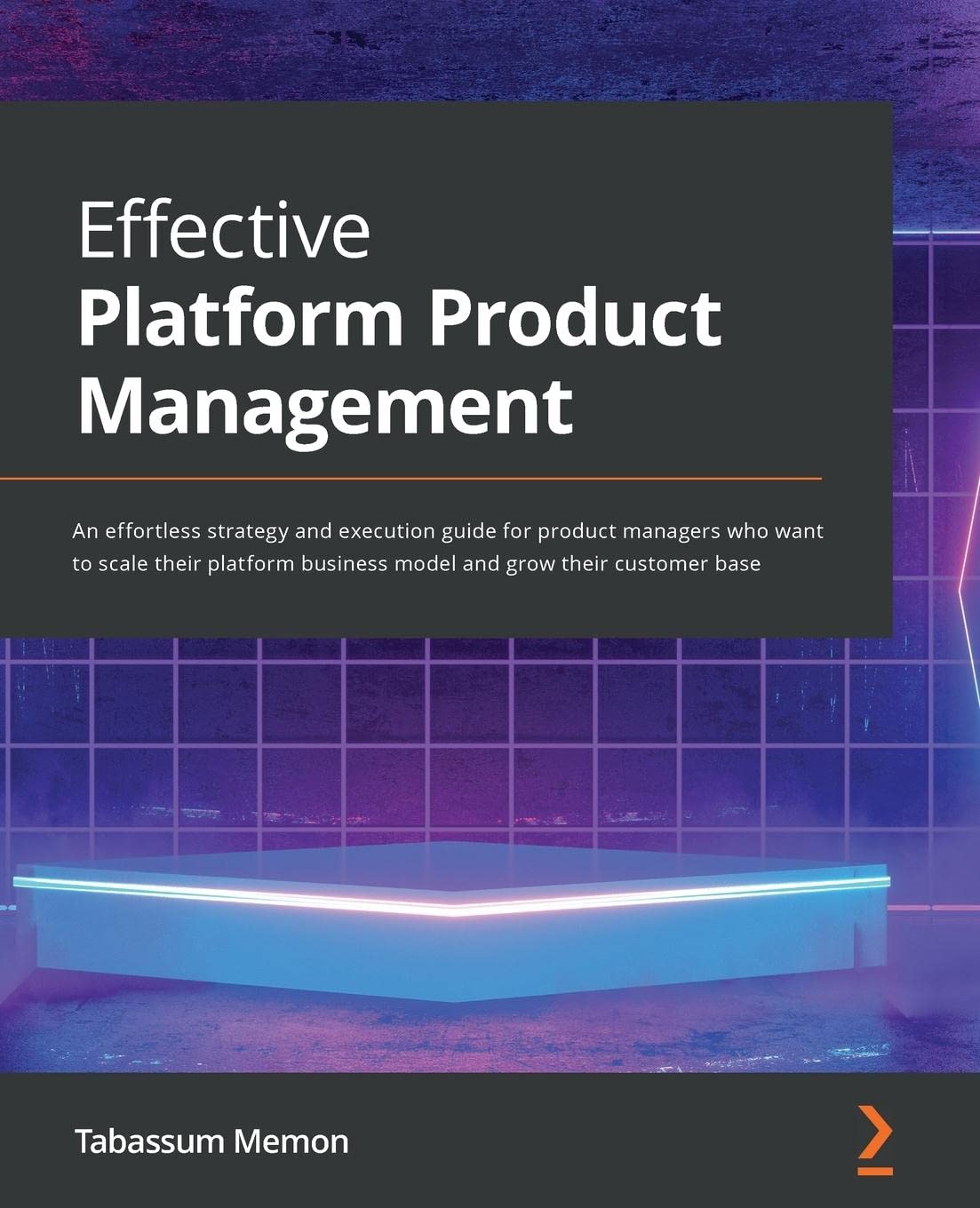 Effective
Platform Product Management

An effortless strategy and execution guide for product managers who want to scale their platform business model and grow their customer base

Tabassum Memon